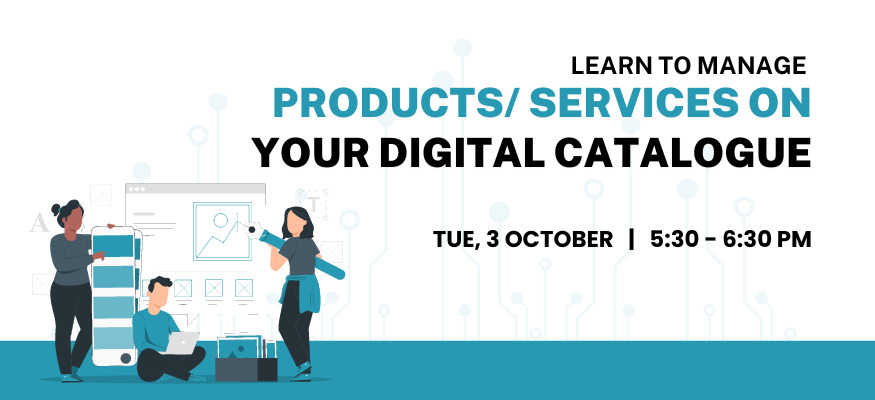 LEARN TO MANAGE
PRODUCTS/ SERVICES ON
YOUR DIGITAL CATALOGUE

TUE, 3 OCTOBER | 5:30 - 6:30 PM